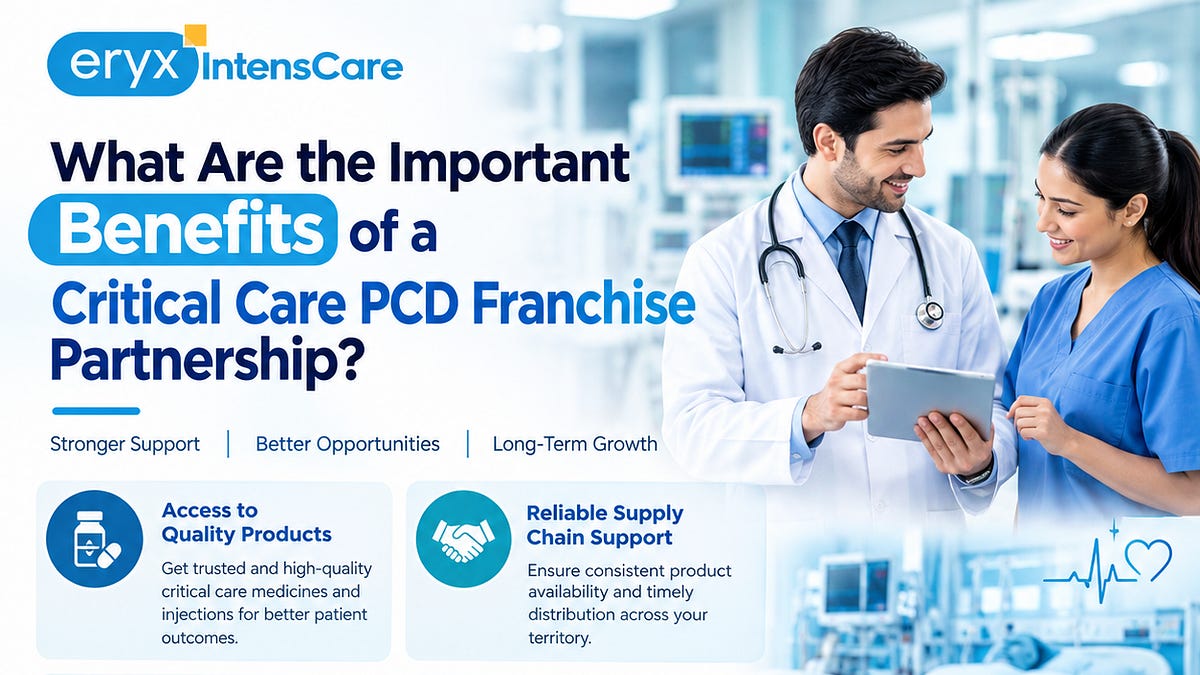 eryx IntensCare

What Are the Important Benefits of a Critical Care PCD Franchise Partnership?

Stronger Support | Better Opportunities | Long-Term Growth

Access to Quality Products

Get trusted and high-quality critical care medicines and injections for better patient outcomes.

Reliable Supply Chain Support

Ensure consistent product availability and timely distribution across your territory.